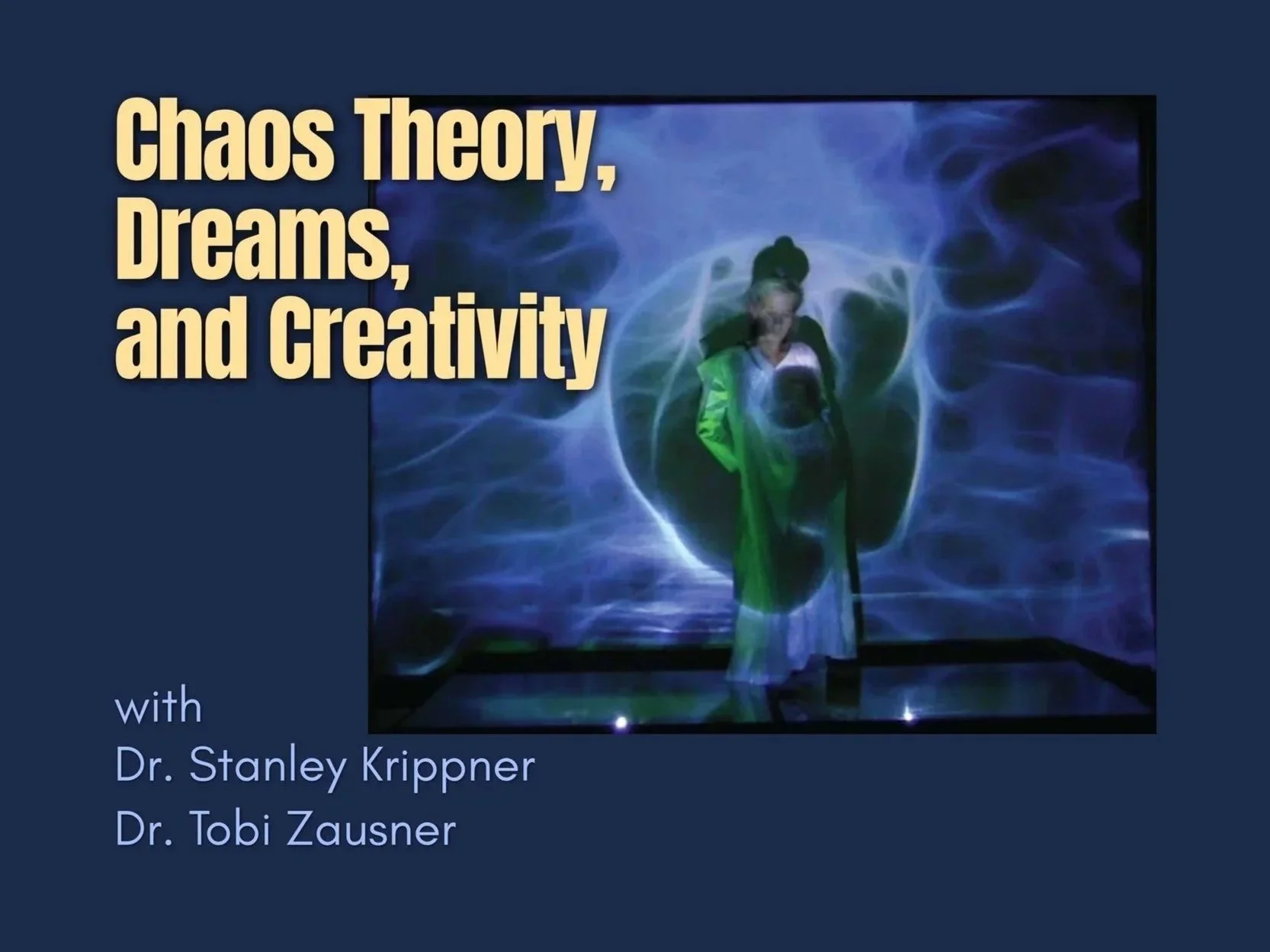 Chaos Theory, Dreams, and Creativity

with
Dr. Stanley Krippner
Dr. Tobi Zausner